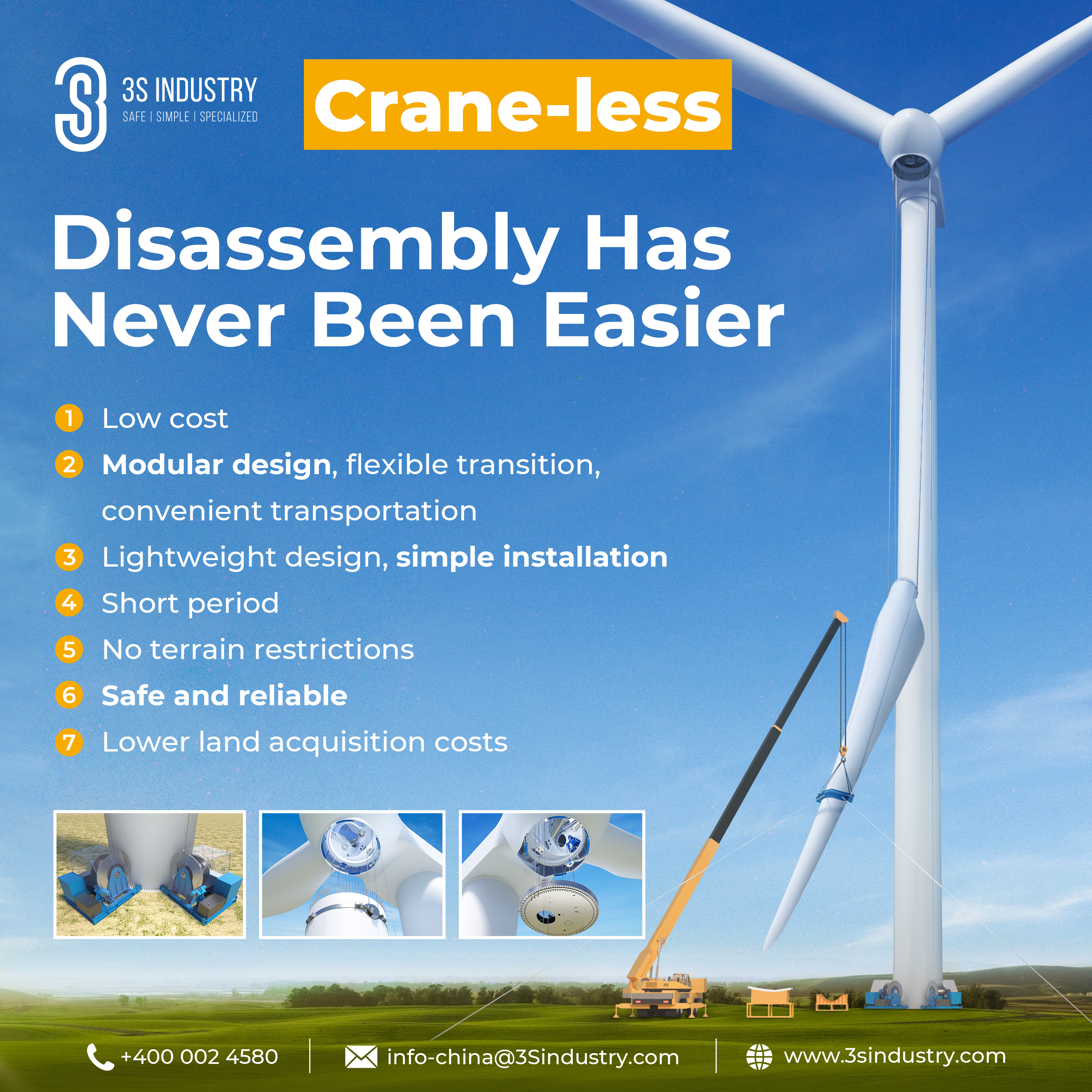 3S INDUSTRY
SAFE | SIMPLE | SPECIALIZED

Crane-less

Disassembly Has Never Been Easier

1 Low cost
2 Modular design, flexible transition, convenient transportation
3 Lightweight design, simple installation
4 Short period
5 No terrain restrictions
6 Safe and reliable
7 Lower land acquisition costs

+400 002 4580 | info-china@3Sindustry.com | www.3sindustry.com